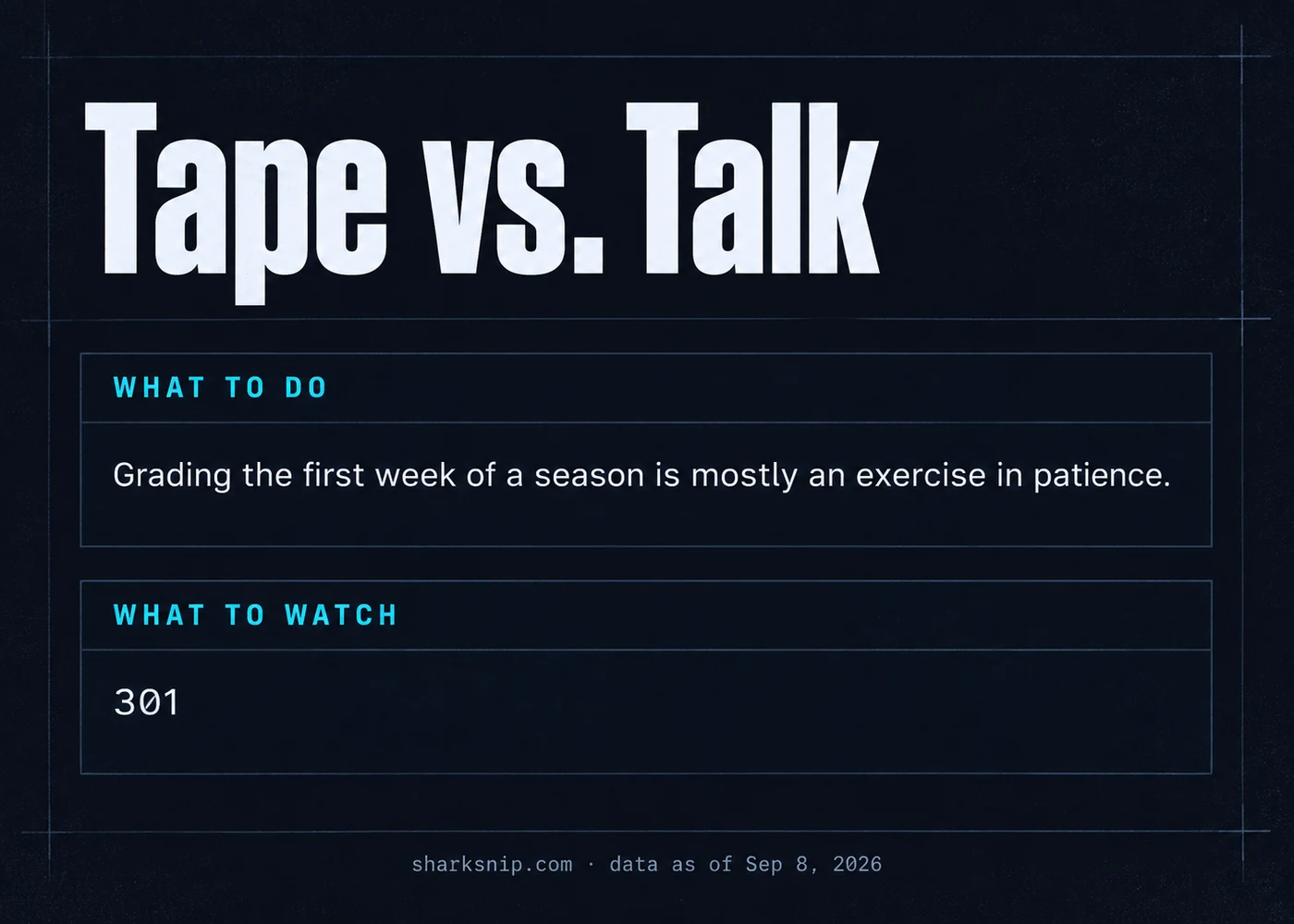 Tape vs. Talk

WHAT TO DO

Grading the first week of a season is mostly an exercise in patience.

WHAT TO WATCH

301

sharksnip.com · data as of Sep 8, 2026